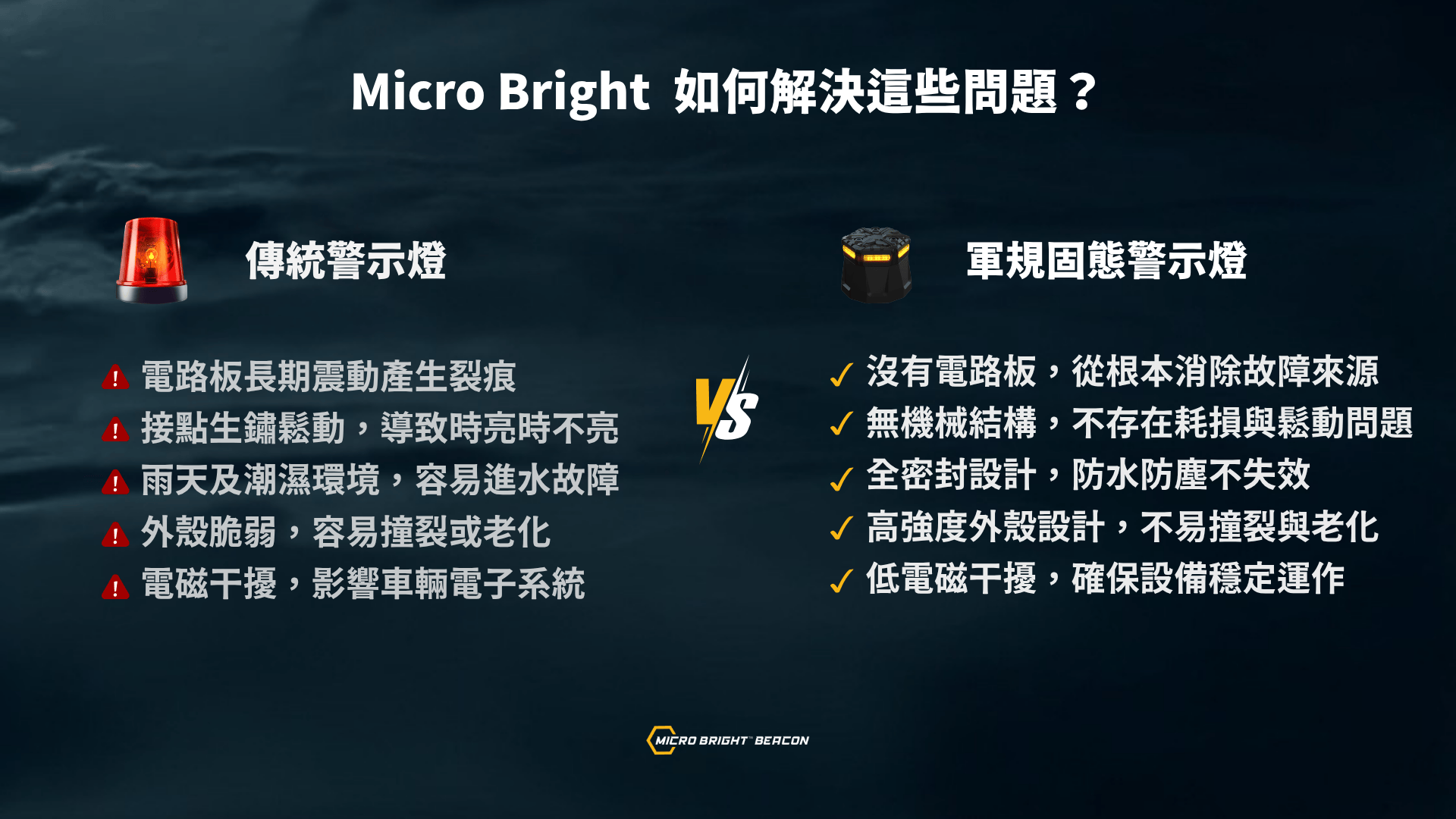 Micro Bright 如何解決這些問題？

傳統警示燈

電路板長期震動產生裂痕
接點生鏽鬆動，導致時亮時不亮
雨天及潮濕環境，容易進水故障
外殼脆弱，容易撞裂或老化
電磁干擾，影響車輛電子系統

VS

軍規固態警示燈

✓ 沒有電路板，從根本消除故障來源
✓ 無機械結構，不存在耗損與鬆動問題
✓ 全密封設計，防水防塵不失效
✓ 高強度外殼設計，不易撞裂與老化
✓ 低電磁干擾，確保設備穩定運作

MICRO BRIGHT BEACON